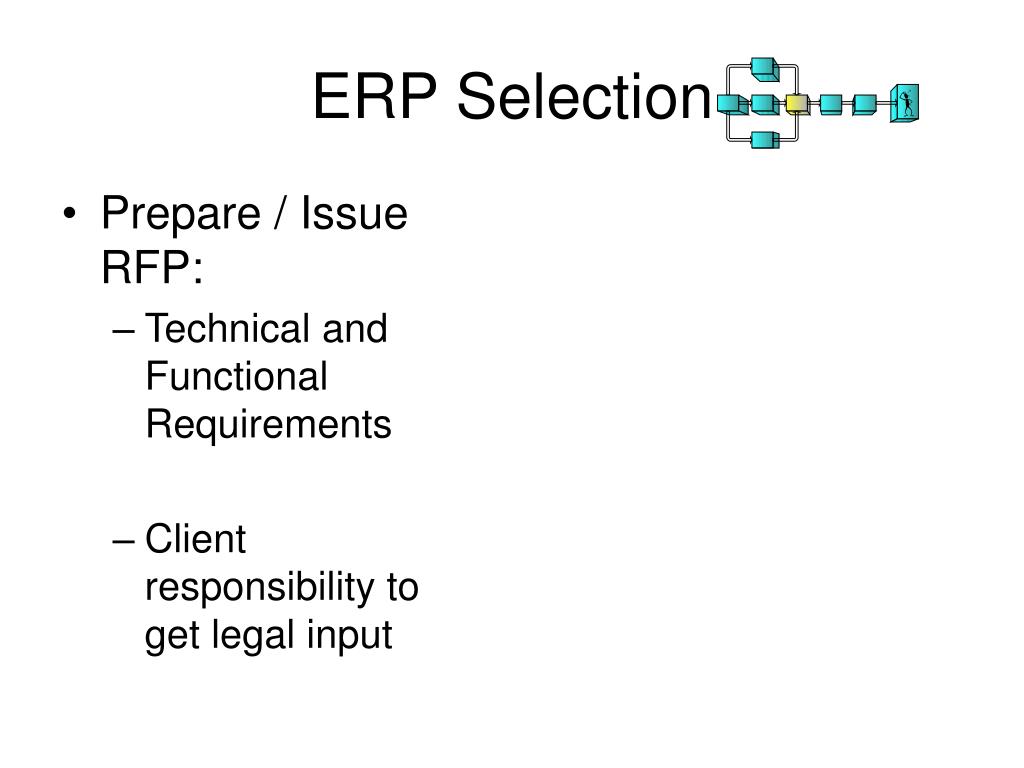 ERP Selection

• Prepare / Issue RFP:
– Technical and Functional Requirements

– Client responsibility to get legal input